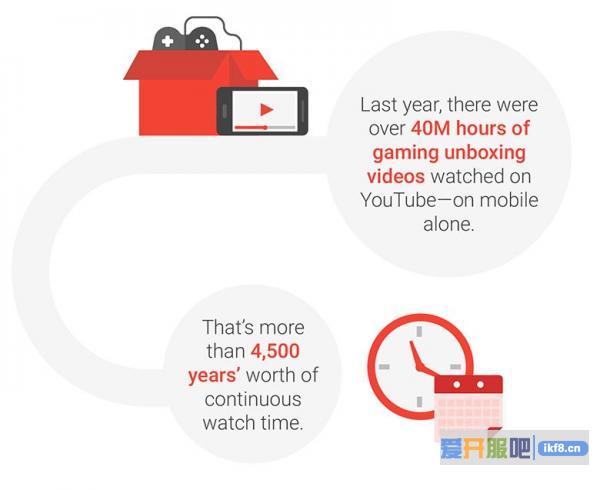 Last year, there were over 40M hours of gaming unboxing videos watched on YouTube—on mobile alone.

That's more than 4,500 years' worth of continuous watch time.

爱开服吧 ikf8.cn